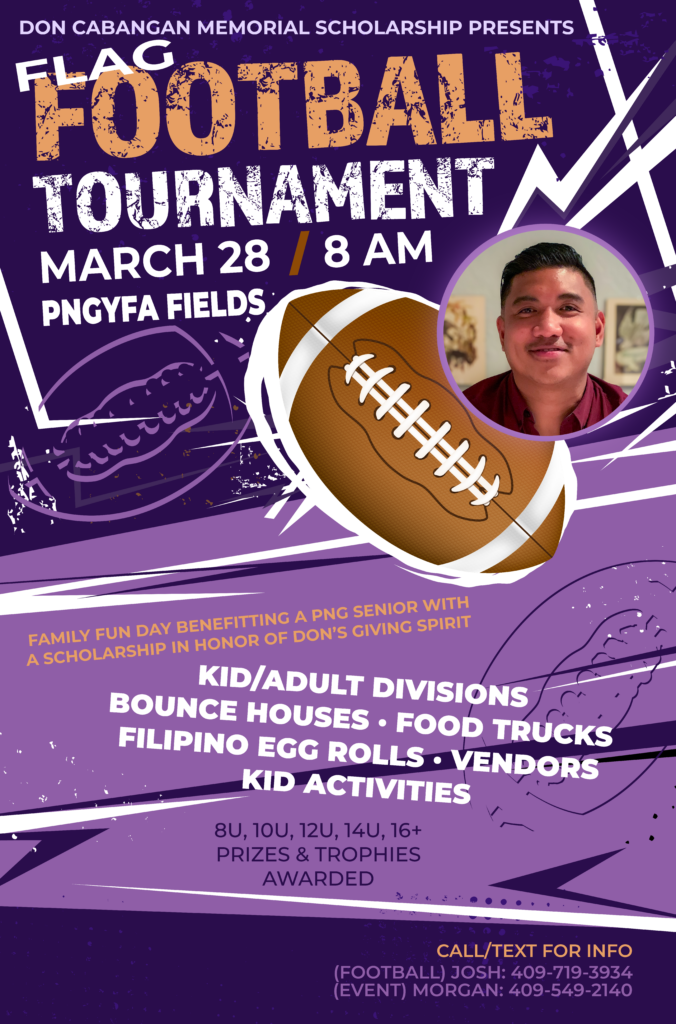 DON CABANGAN MEMORIAL SCHOLARSHIP PRESENTS

FLAG FOOTBALL TOURNAMENT

MARCH 28 / 8 AM

PNGYFA FIELDS

FAMILY FUN DAY BENEFITTING A PNG SENIOR WITH A SCHOLARSHIP IN HONOR OF DON'S GIVING SPIRIT

KID/ADULT DIVISIONS
BOUNCE HOUSES • FOOD TRUCKS
FILIPINO EGG ROLLS • VENDORS
KID ACTIVITIES

8U, 10U, 12U, 14U, 16+
PRIZES & TROPHIES AWARDED

CALL/TEXT FOR INFO
(FOOTBALL) JOSH: 409-719-3934
(EVENT) MORGAN: 409-549-2140